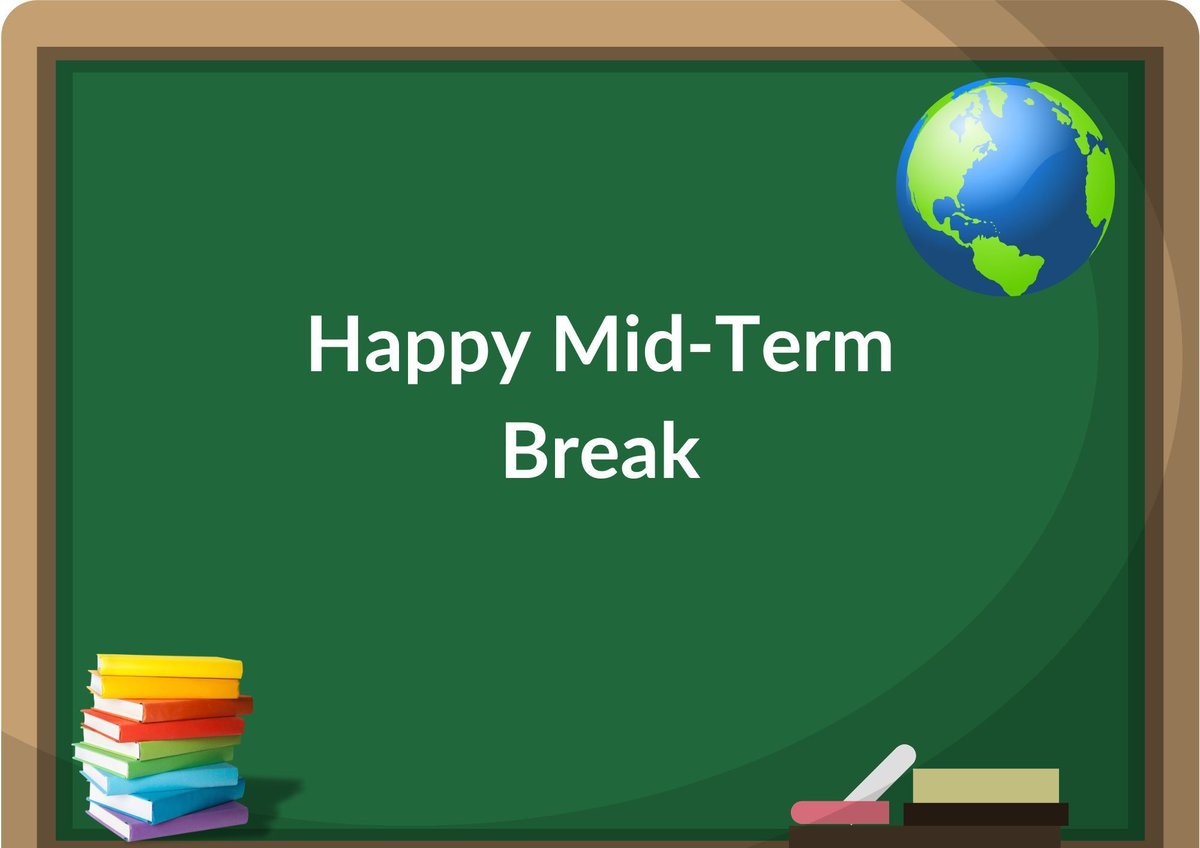 Happy Mid-Term Break